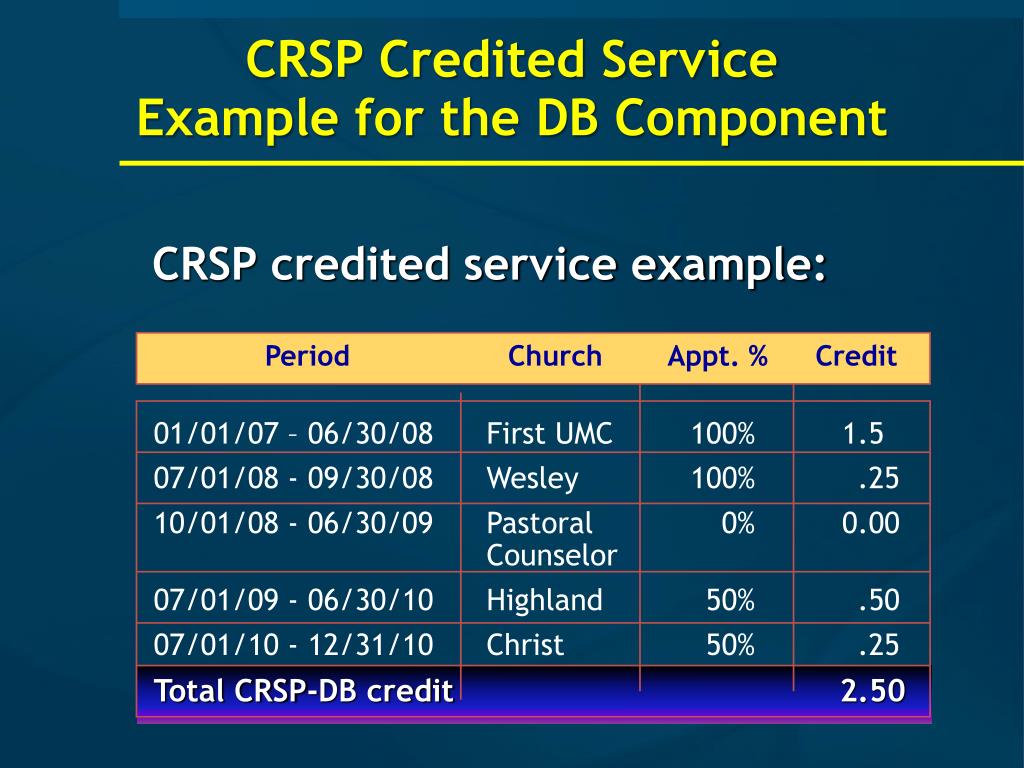 CRSP Credited Service
Example for the DB Component

CRSP credited service example:

| Period | Church | Appt. % | Credit |
|---|---|---|---|
| 01/01/07 – 06/30/08 | First UMC | 100% | 1.5 |
| 07/01/08 - 09/30/08 | Wesley | 100% | .25 |
| 10/01/08 - 06/30/09 | Pastoral Counselor | 0% | 0.00 |
| 07/01/09 - 06/30/10 | Highland | 50% | .50 |
| 07/01/10 - 12/31/10 | Christ | 50% | .25 |
| Total CRSP-DB credit | | | 2.50 |